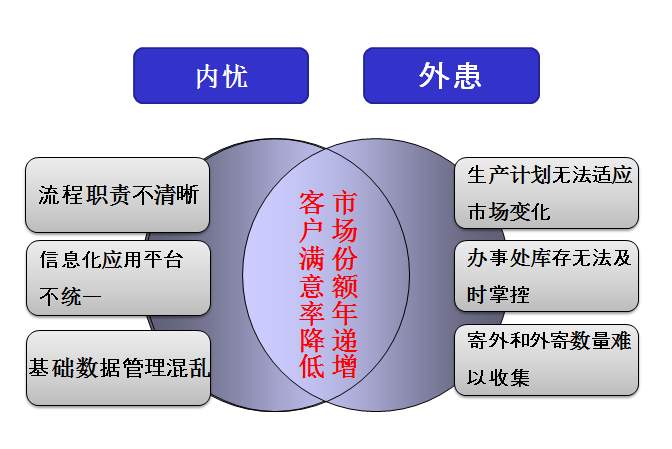 内忧

外患

流程职责不清晰

信息化应用平台不统一

基础数据管理混乱

客户满意率降低

市场份额年递增

生产计划无法适应市场变化

办事处库存无法及时掌控

寄外和外寄数量难以收集